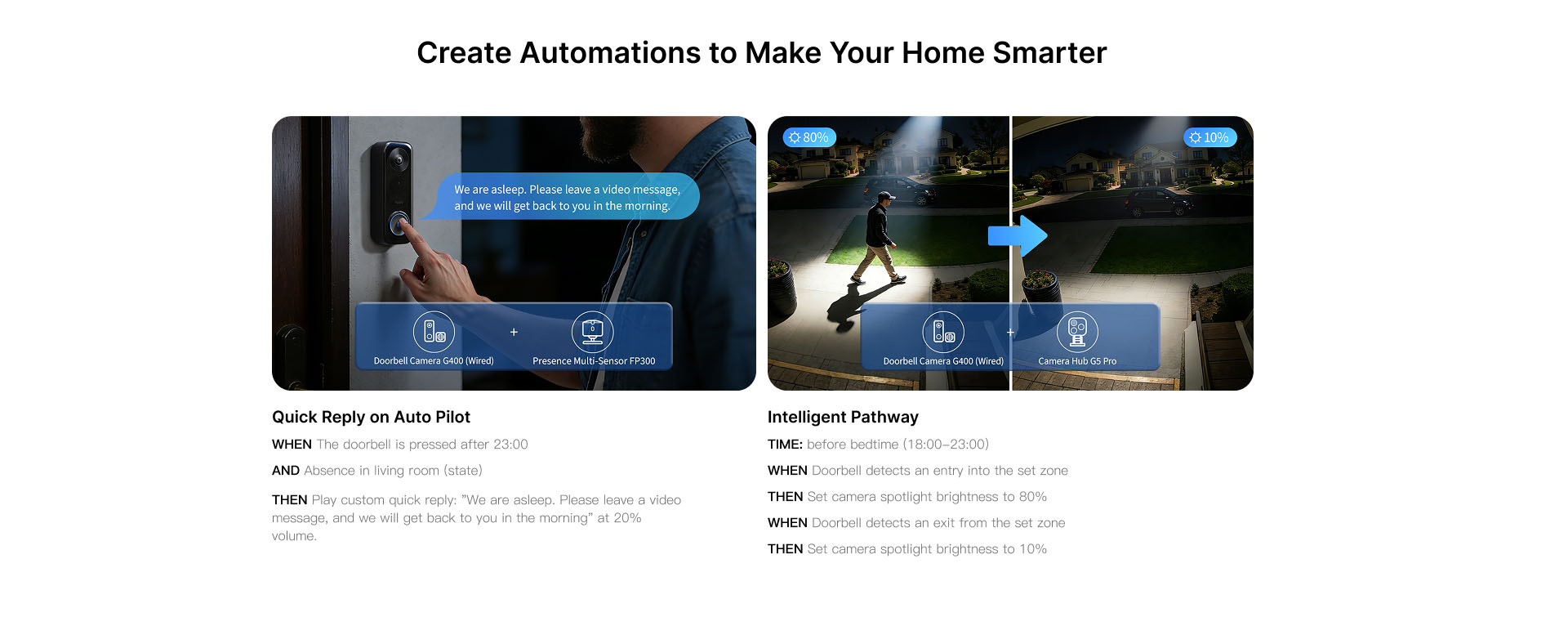 Create Automations to Make Your Home Smarter

We are asleep. Please leave a video message, and we will get back to you in the morning.

Doorbell Camera G400 (Wired) + Presence Multi-Sensor FP300

Quick Reply on Auto Pilot

WHEN The doorbell is pressed after 23:00

AND Absence in living room (state)

THEN Play custom quick reply: "We are asleep. Please leave a video message, and we will get back to you in the morning" at 20% volume.

80%

10%

Doorbell Camera G400 (Wired) + Camera Hub G5 Pro

Intelligent Pathway

TIME: before bedtime (18:00–23:00)

WHEN Doorbell detects an entry into the set zone

THEN Set camera spotlight brightness to 80%

WHEN Doorbell detects an exit from the set zone

THEN Set camera spotlight brightness to 10%